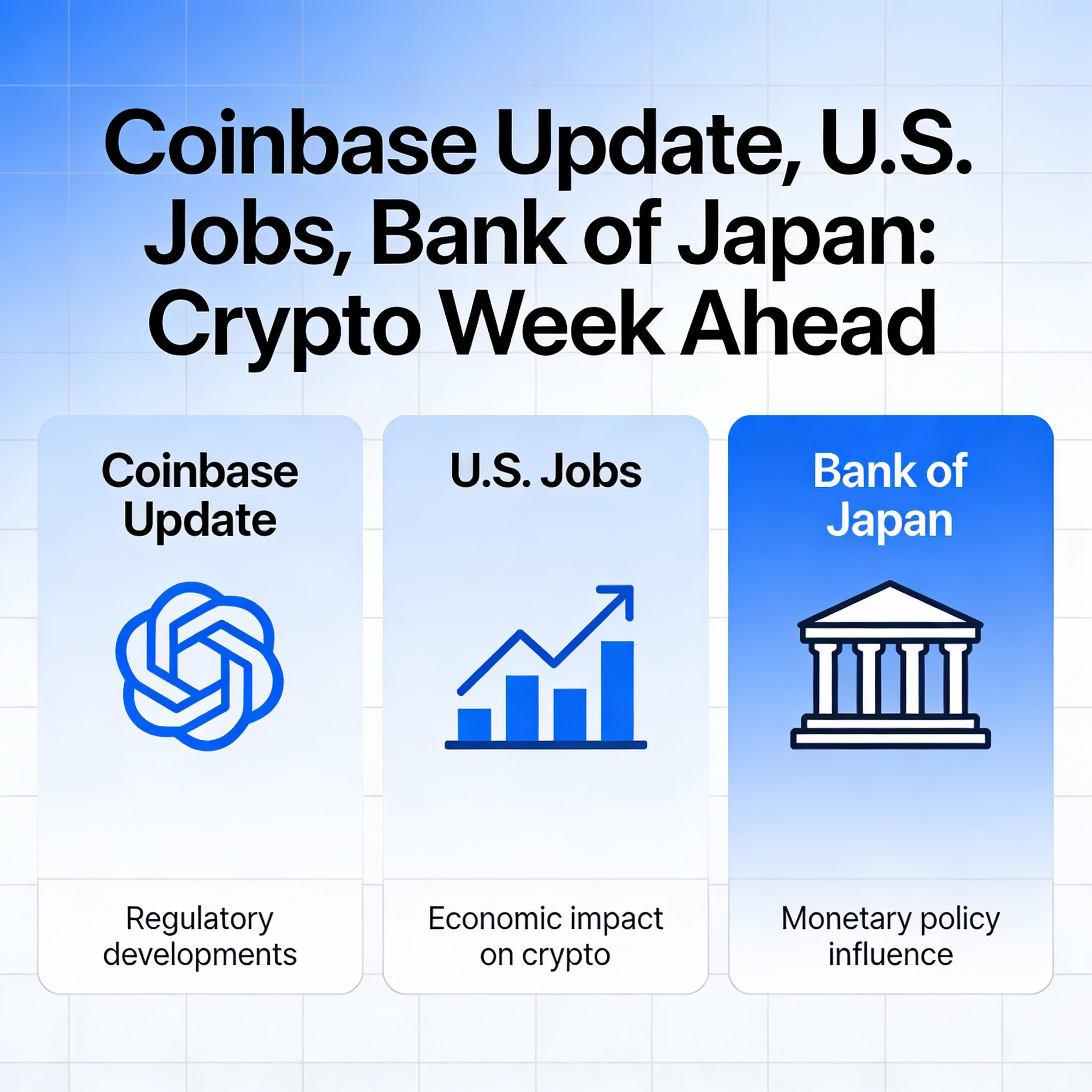 Coinbase Update, U.S. Jobs, Bank of Japan: Crypto Week Ahead

Coinbase Update

Regulatory developments

U.S. Jobs

Economic impact on crypto

Bank of Japan

Monetary policy influence